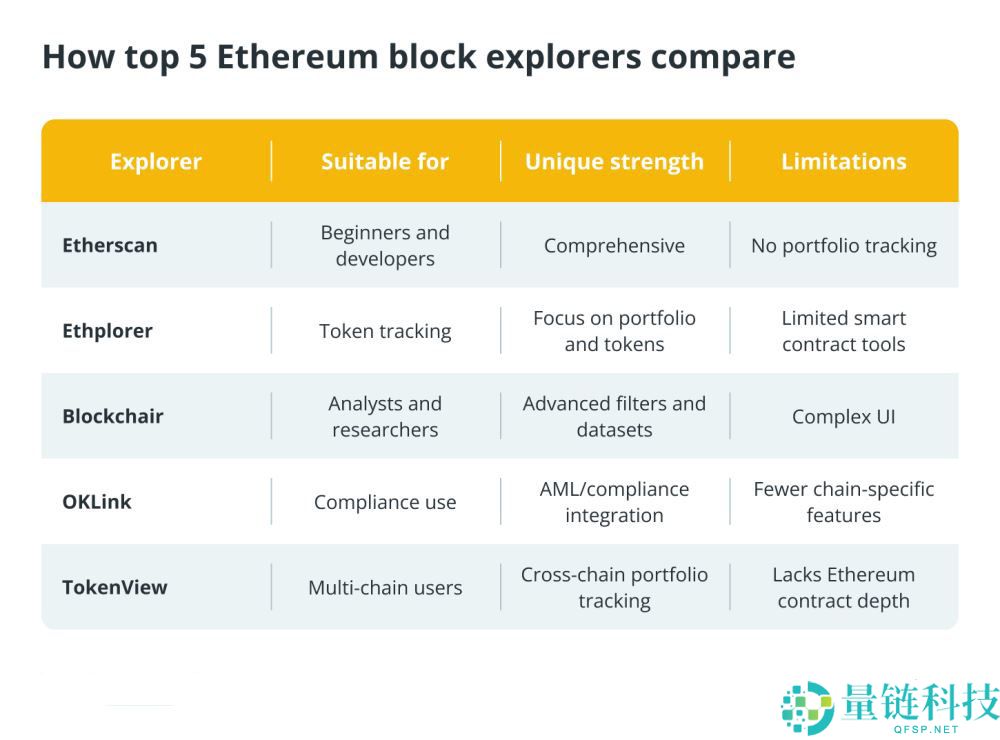 How top 5 Ethereum block explorers compare

| Explorer | Suitable for | Unique strength | Limitations |
|---|---|---|---|
| Etherscan | Beginners and developers | Comprehensive | No portfolio tracking |
| Ethplorer | Token tracking | Focus on portfolio and tokens | Limited smart contract tools |
| Blockchair | Analysts and researchers | Advanced filters and datasets | Complex UI |
| OKLink | Compliance use | AML/compliance integration | Fewer chain-specific features |
| TokenView | Multi-chain users | Cross-chain portfolio tracking | Lacks Ethereum contract depth |

量链科技
QFSP.NET